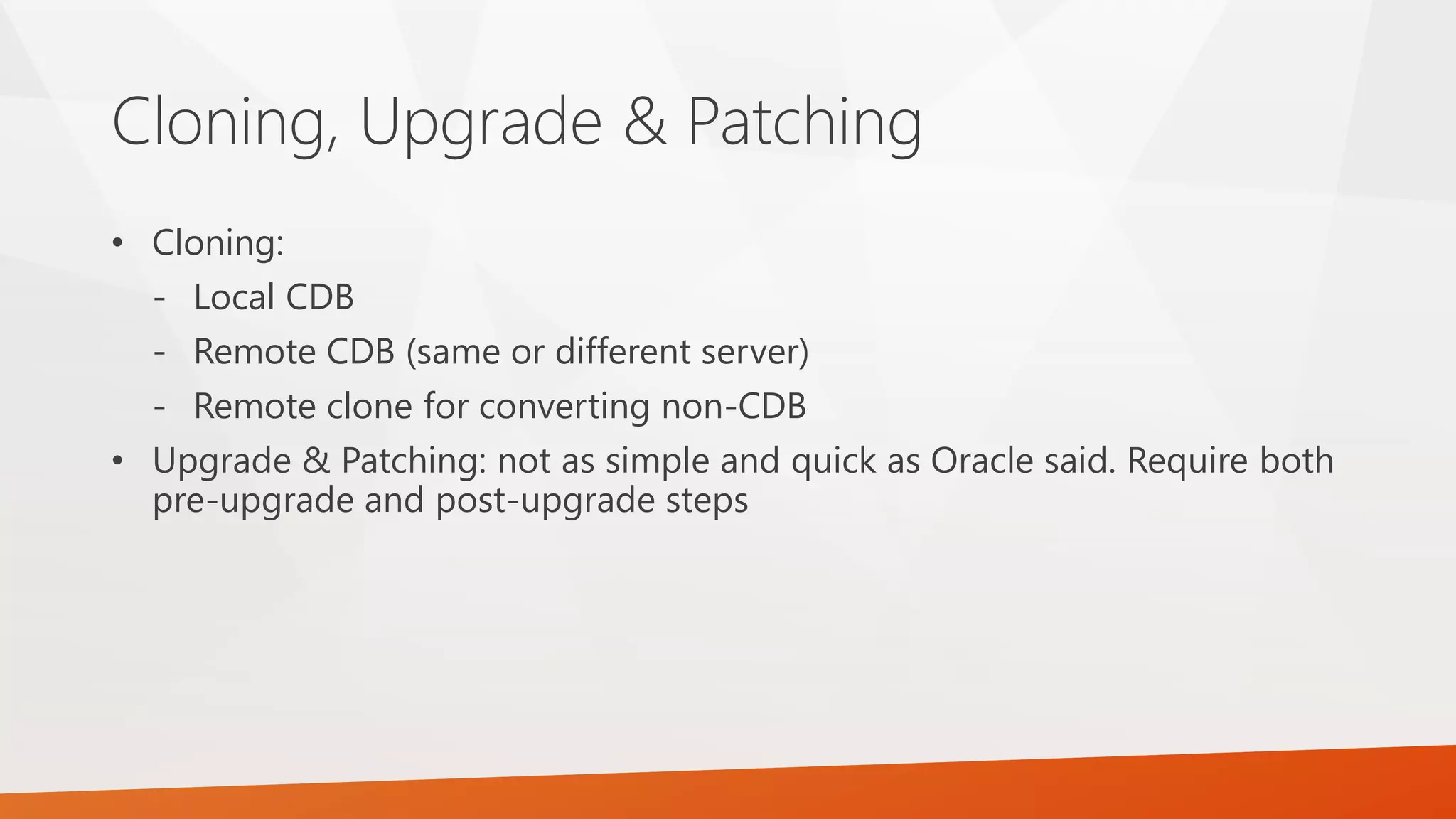 Cloning, Upgrade & Patching

• Cloning:
  - Local CDB
  - Remote CDB (same or different server)
  - Remote clone for converting non-CDB
• Upgrade & Patching: not as simple and quick as Oracle said. Require both pre-upgrade and post-upgrade steps